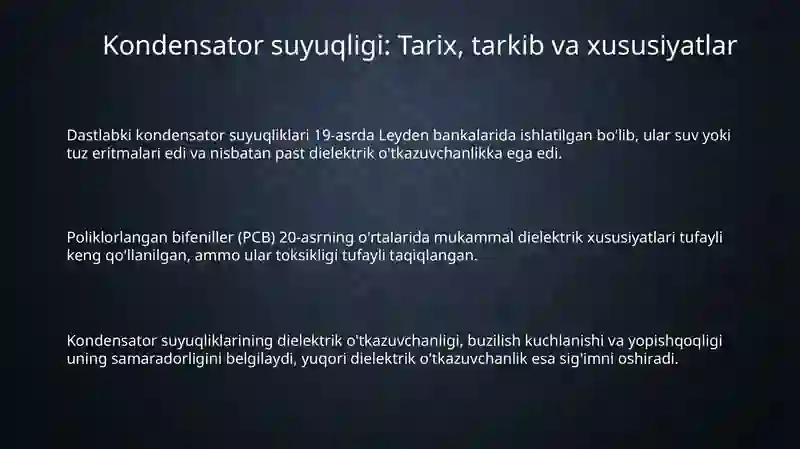 Kondensator suyuqligi: Tarix, tarkib va xususiyatlar

Dastlabki kondensator suyuqliklari 19-asrda Leyden bankalarida ishlatilgan bo'lib, ular suv yoki tuz eritmalari edi va nisbatan past dielektrik o'tkazuvchanlikka ega edi.

Poliklorlangan bifeniller (PCB) 20-asrning o'rtalarida mukammal dielektrik xususiyatlari tufayli keng qo'llanilgan, ammo ular toksikligi tufayli taqiqlangan.

Kondensator suyuqliklarining dielektrik o'tkazuvchanligi, buzilish kuchlanishi va yopishqoqligi uning samaradorligini belgilaydi, yuqori dielektrik o'tkazuvchanlik esa sig'imni oshiradi.